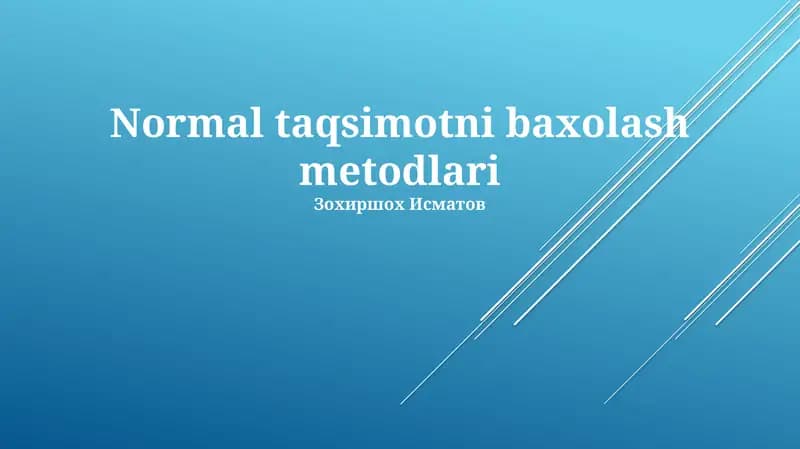 Normal taqsimotni baxolash metodlari

Зохиршох Исматов